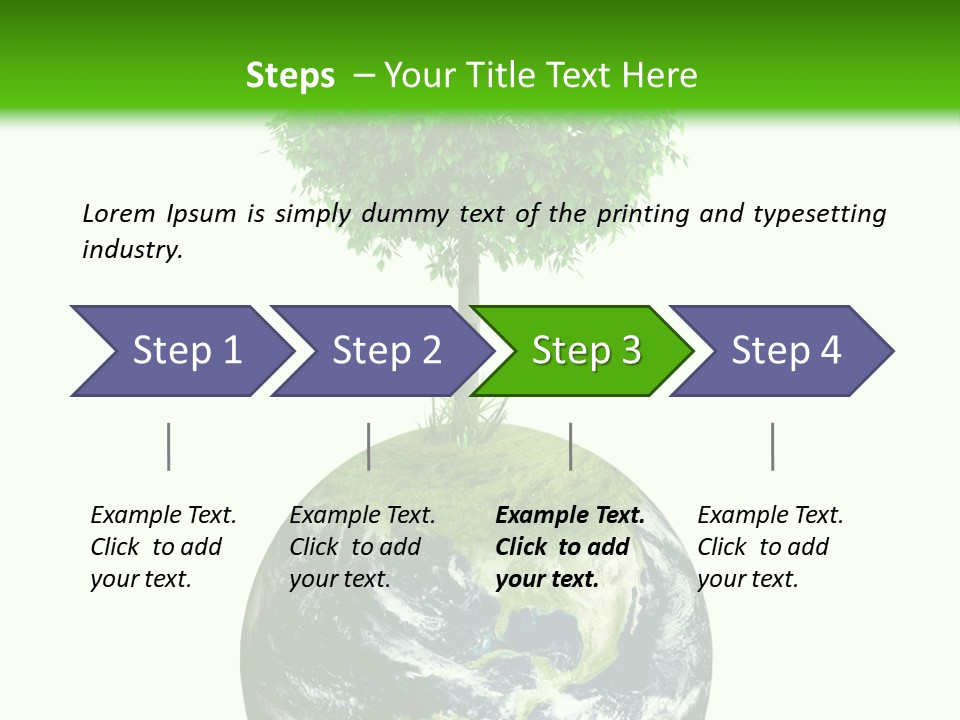 Steps – Your Title Text Here

Lorem Ipsum is simply dummy text of the printing and typesetting industry.

Step 1

Step 2

Step 3

Step 4

Example Text. Click to add your text.

Example Text. Click to add your text.

Example Text. Click to add your text.

Example Text. Click to add your text.